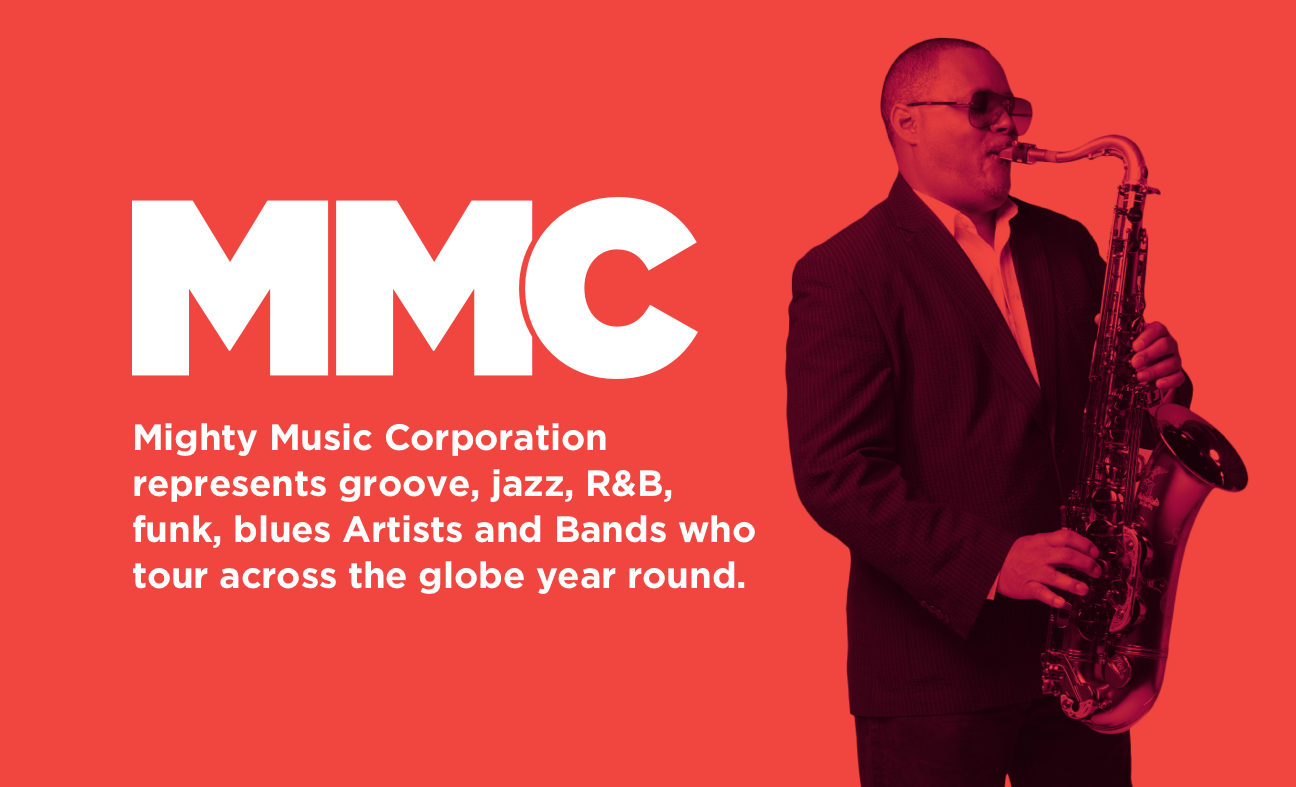 MMC

Mighty Music Corporation represents groove, jazz, R&B, funk, blues Artists and Bands who tour across the globe year round.